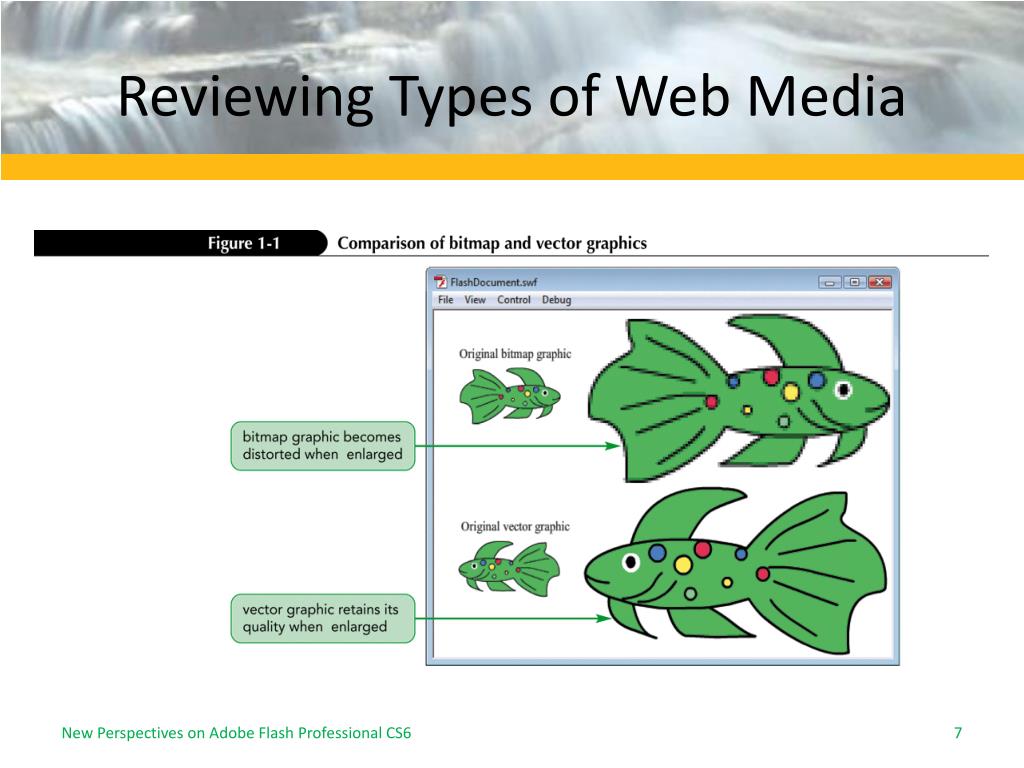 Reviewing Types of Web Media

Figure 1-1 Comparison of bitmap and vector graphics

FlashDocument.swf

File View Control Debug

Original bitmap graphic

bitmap graphic becomes distorted when enlarged

Original vector graphic

vector graphic retains its quality when enlarged

New Perspectives on Adobe Flash Professional CS6

7